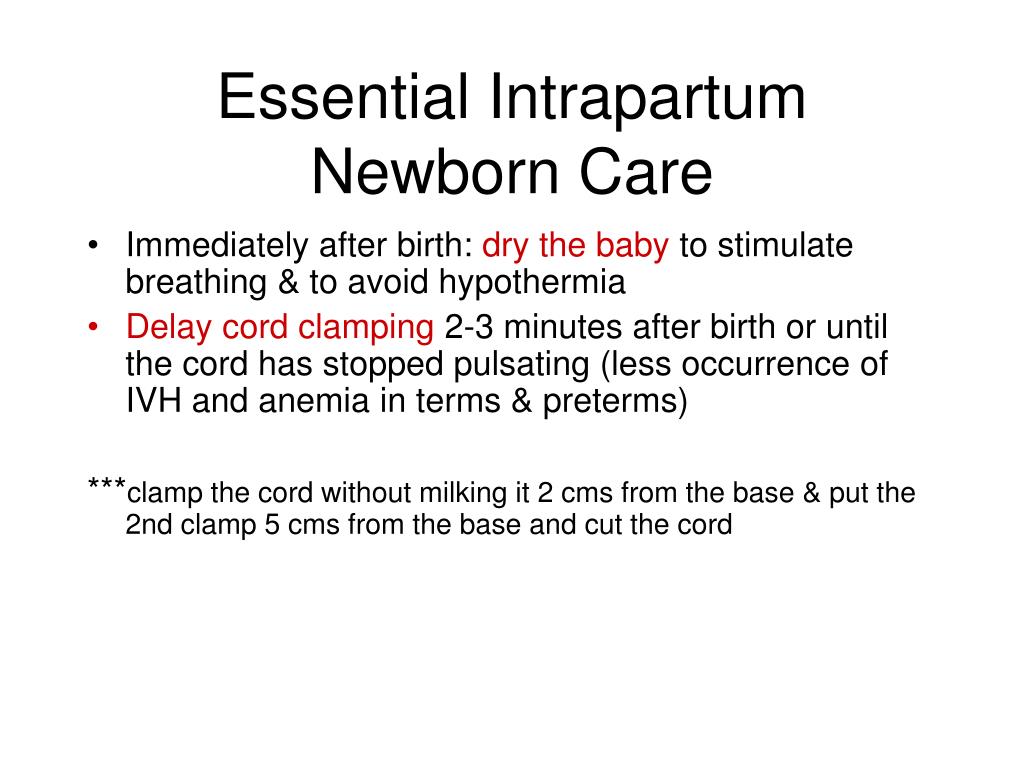 Essential Intrapartum Newborn Care

• Immediately after birth: dry the baby to stimulate breathing & to avoid hypothermia
• Delay cord clamping 2-3 minutes after birth or until the cord has stopped pulsating (less occurrence of IVH and anemia in terms & preterms)

***clamp the cord without milking it 2 cms from the base & put the 2nd clamp 5 cms from the base and cut the cord